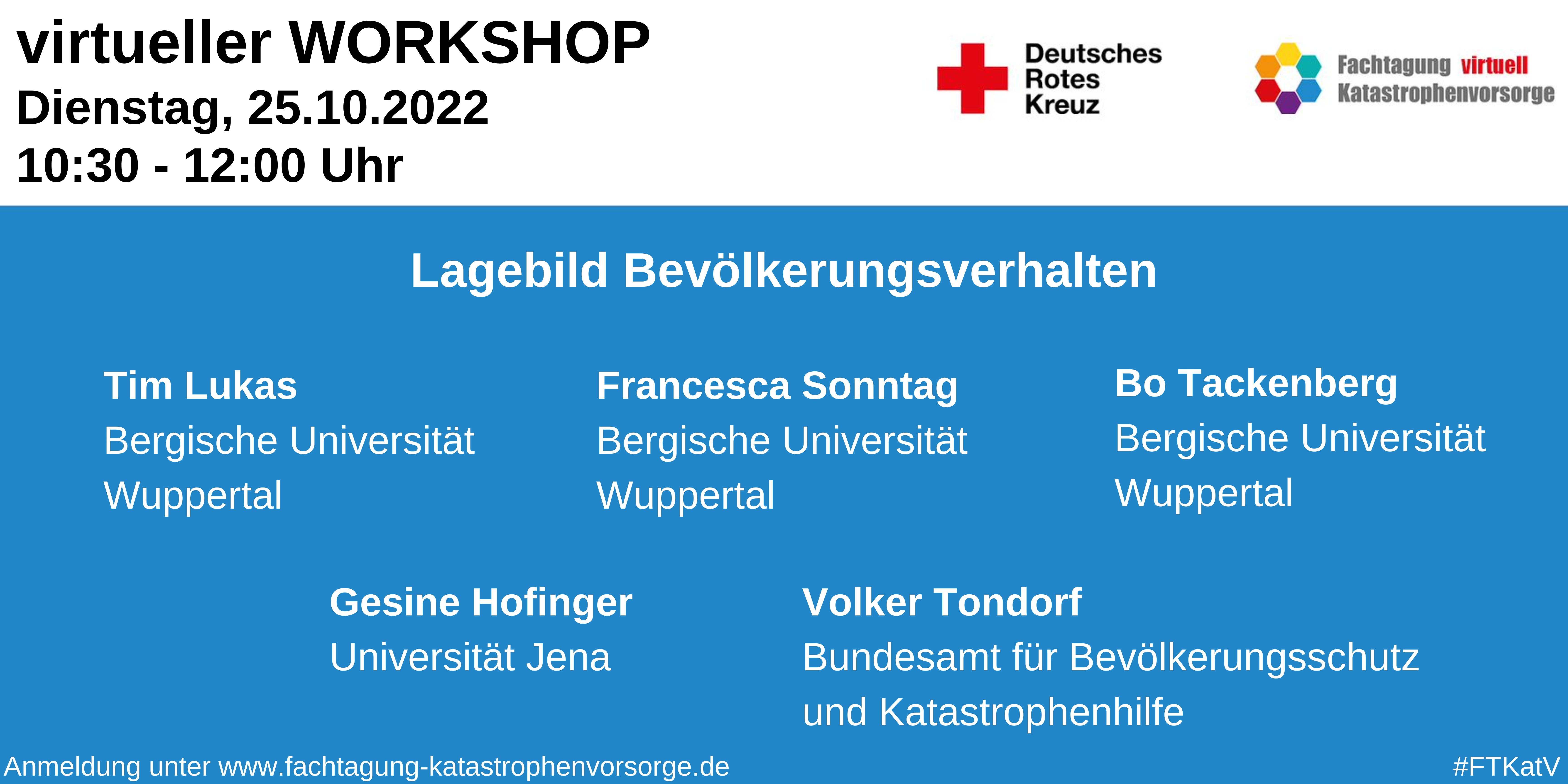 virtueller WORKSHOP
Dienstag, 25.10.2022
10:30 - 12:00 Uhr

Deutsches Rotes Kreuz

Fachtagung virtuell Katastrophenvorsorge

Lagebild Bevölkerungsverhalten

Tim Lukas
Bergische Universität Wuppertal

Francesca Sonntag
Bergische Universität Wuppertal

Bo Tackenberg
Bergische Universität Wuppertal

Gesine Hofinger
Universität Jena

Volker Tondorf
Bundesamt für Bevölkerungsschutz und Katastrophenhilfe

Anmeldung unter www.fachtagung-katastrophenvorsorge.de

#FTKatV